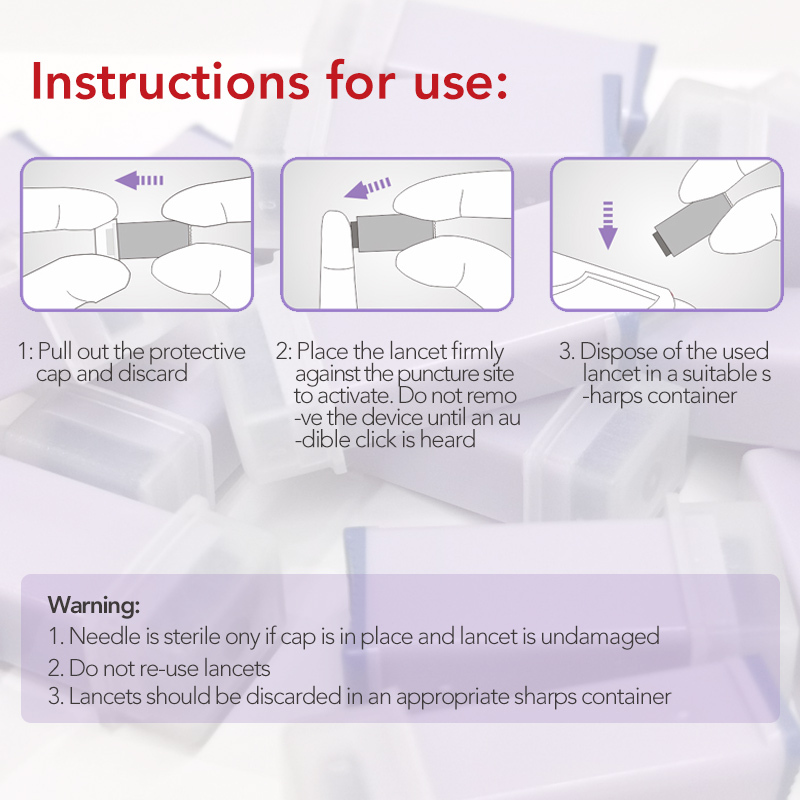 Instructions for use:

1: Pull out the protective cap and discard

2: Place the lancet firmly against the puncture site to activate. Do not remo -ve the device until an au -dible click is heard

3. Dispose of the used lancet in a suitable s -harps container

Warning:
1. Needle is sterile ony if cap is in place and lancet is undamaged
2. Do not re-use lancets
3. Lancets should be discarded in an appropriate sharps container